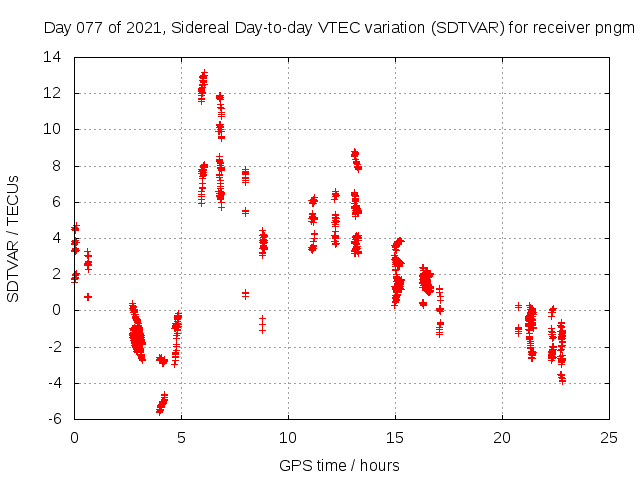 Day 077 of 2021, Sidereal Day-to-day VTEC variation (SDTVAR) for receiver pngm

SDTVAR / TECUs

14
12
10
8
6
4
2
0
-2
-4
-6

0
5
10
15
20
25

GPS time / hours